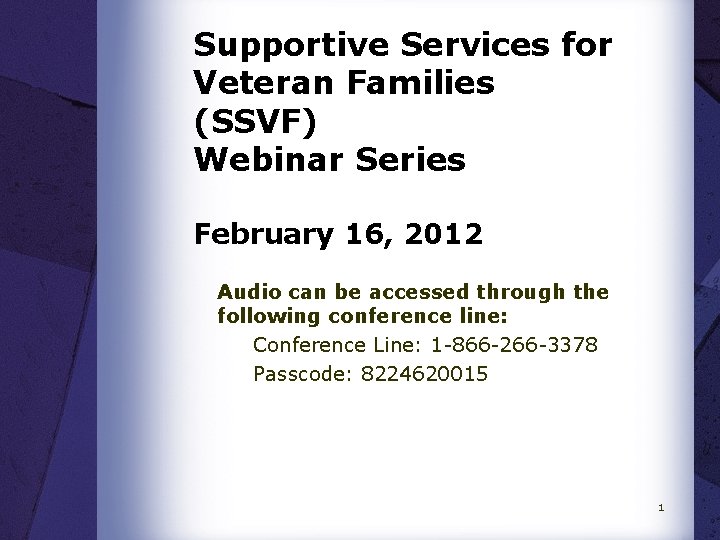 Supportive Services for Veteran Families (SSVF) Webinar Series

February 16, 2012

Audio can be accessed through the following conference line:

Conference Line: 1-866-266-3378

Passcode: 8224620015

1